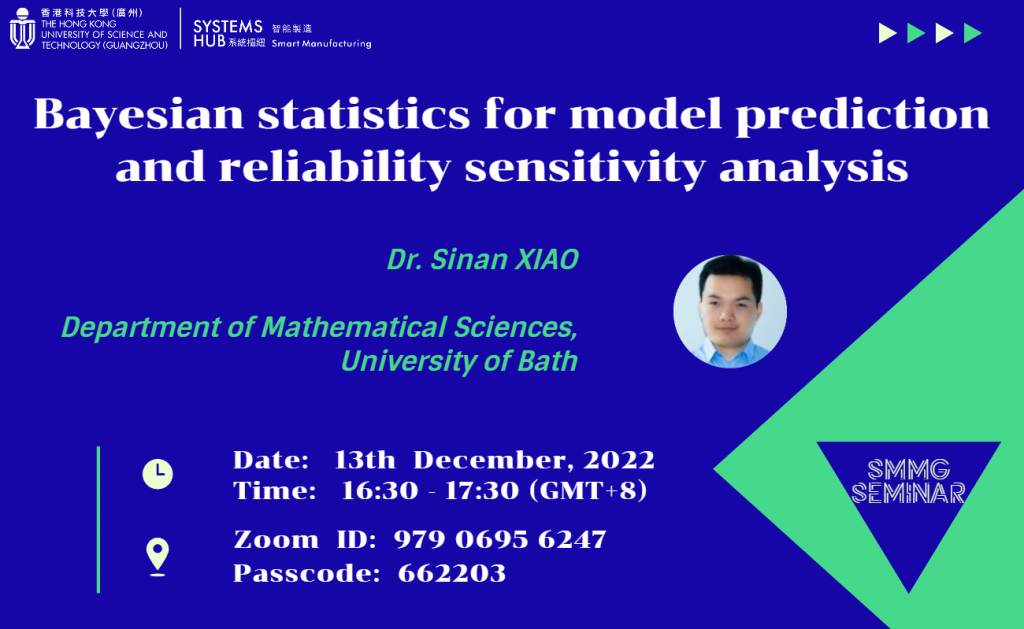 香港科技大學(廣州)
THE HONG KONG UNIVERSITY OF SCIENCE AND TECHNOLOGY (GUANGZHOU)

SYSTEMS HUB 系統樞紐

智能製造 Smart Manufacturing

Bayesian statistics for model prediction and reliability sensitivity analysis

Dr. Sinan XIAO

Department of Mathematical Sciences, University of Bath

Date: 13th December, 2022
Time: 16:30 - 17:30 (GMT+8)

Zoom ID: 979 0695 6247
Passcode: 662203

SMMG SEMINAR